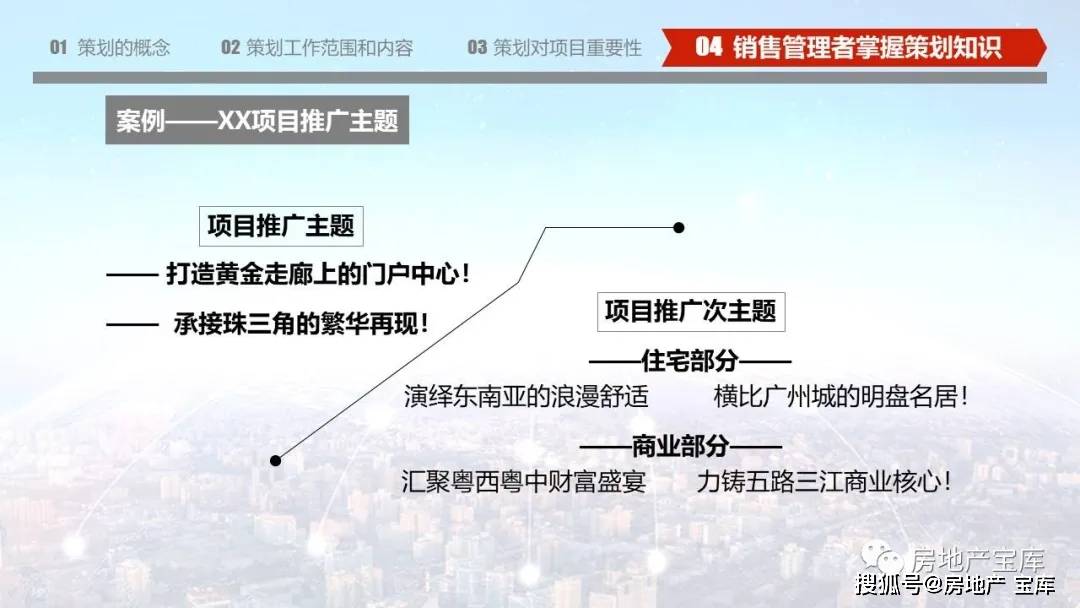 01 策划的概念　02 策划工作范围和内容　03 策划对项目重要性　04 销售管理者掌握策划知识

案例——XX项目推广主题

项目推广主题

—— 打造黄金走廊上的门户中心！

—— 承接珠三角的繁华再现！

项目推广次主题

——住宅部分——

演绎东南亚的浪漫舒适　横比广州城的明盘名居！

——商业部分——

汇聚粤西粤中财富盛宴　力铸五路三江商业核心！

房地产宝库

搜狐号@房地产 宝库